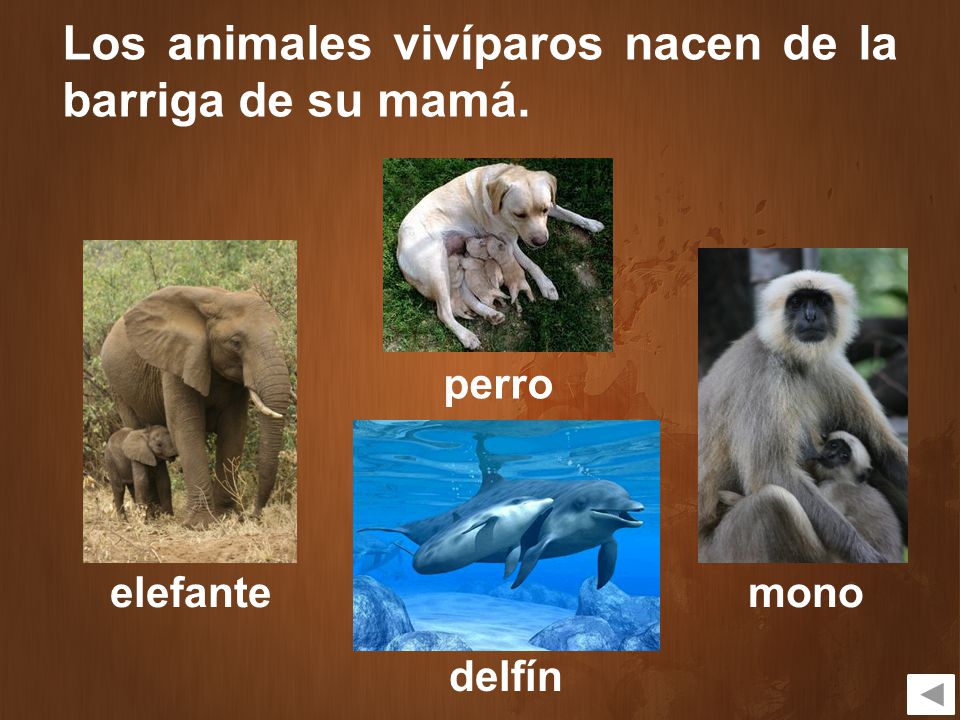 Los animales vivíparos nacen de la barriga de su mamá.

perro

elefante

mono

delfín